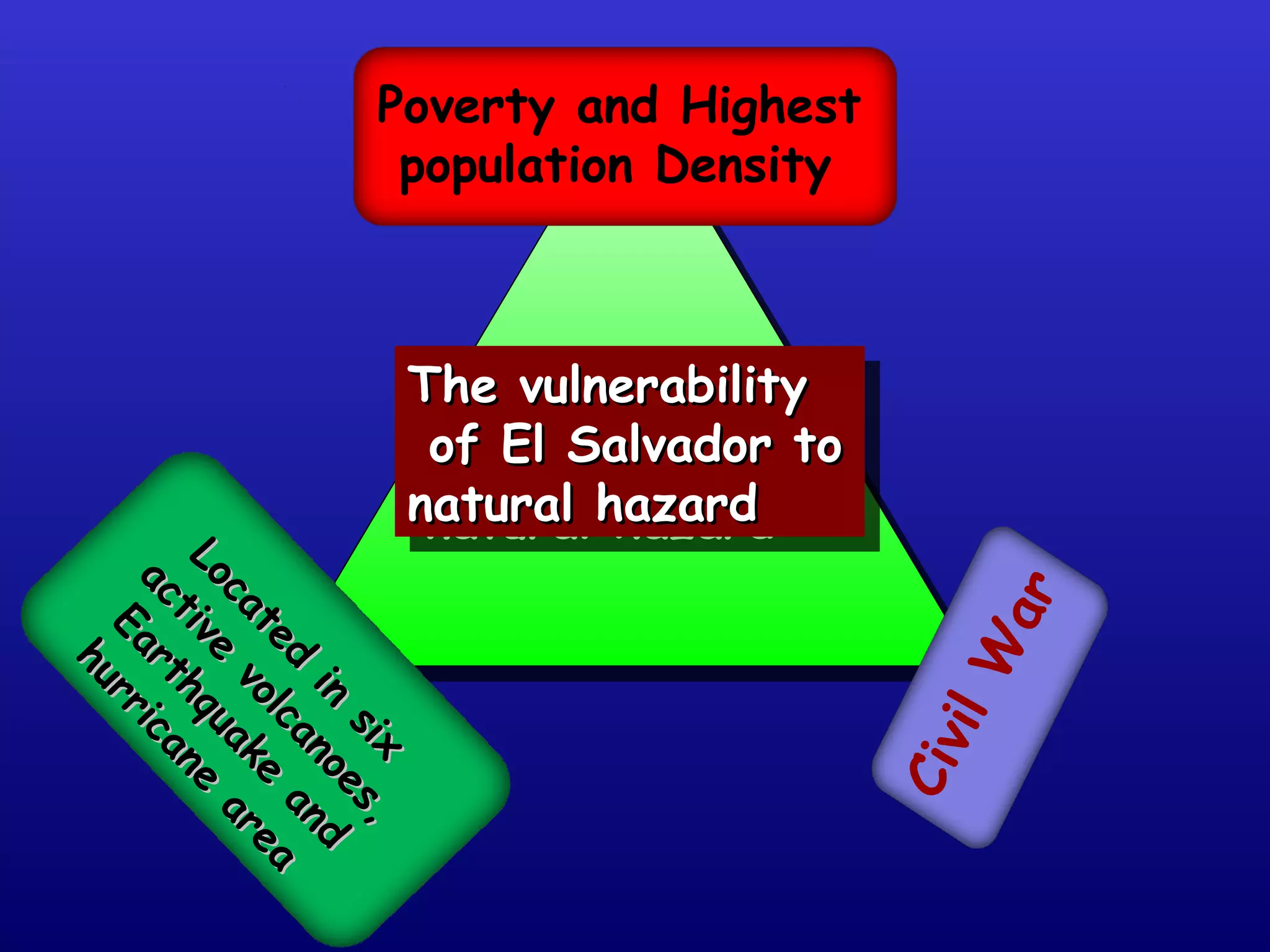 Poverty and Highest population Density

The vulnerability of El Salvador to natural hazard

Located in six active volcanoes, Earthquake and hurricane area

Civil War